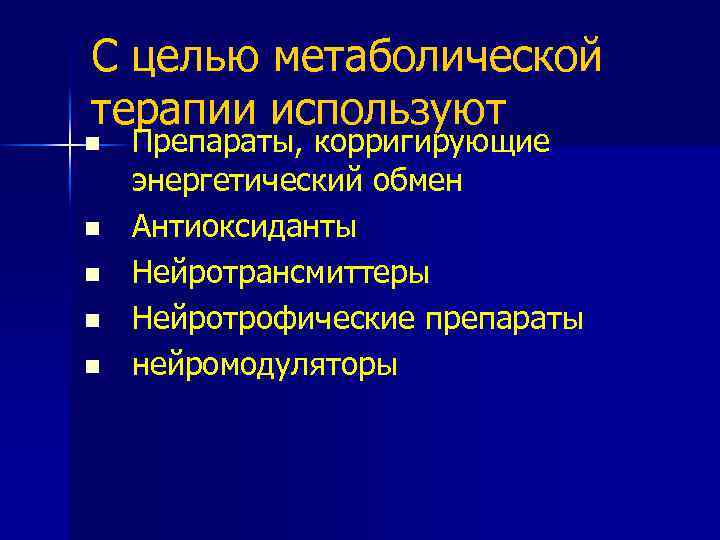 С целью метаболической терапии используют

- Препараты, корригирующие энергетический обмен
- Антиоксиданты
- Нейротрансмиттеры
- Нейротрофические препараты
- нейромодуляторы